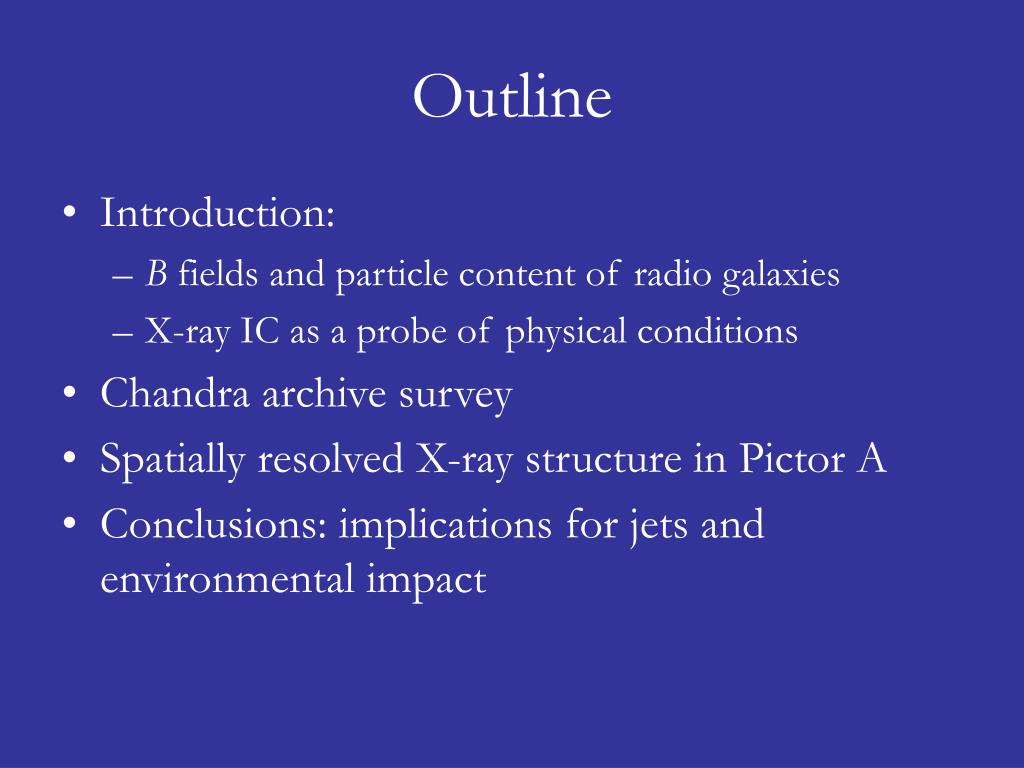 Outline

• Introduction:
– B fields and particle content of radio galaxies
– X-ray IC as a probe of physical conditions
• Chandra archive survey
• Spatially resolved X-ray structure in Pictor A
• Conclusions: implications for jets and environmental impact